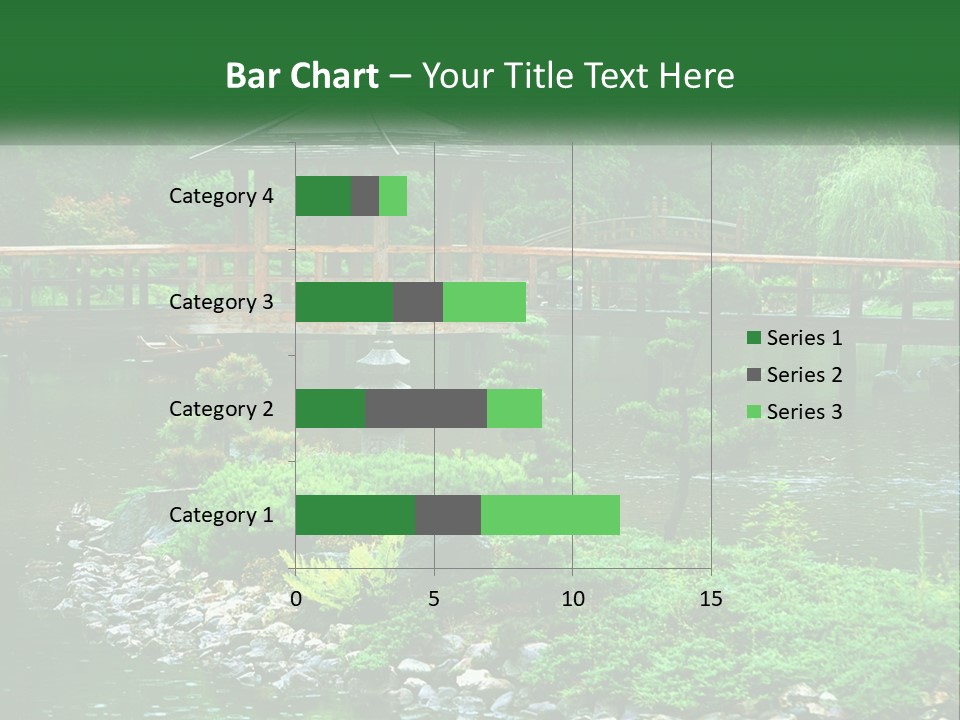 Bar Chart – Your Title Text Here

Category 4
Category 3
Category 2
Category 1

0
5
10
15

Series 1
Series 2
Series 3